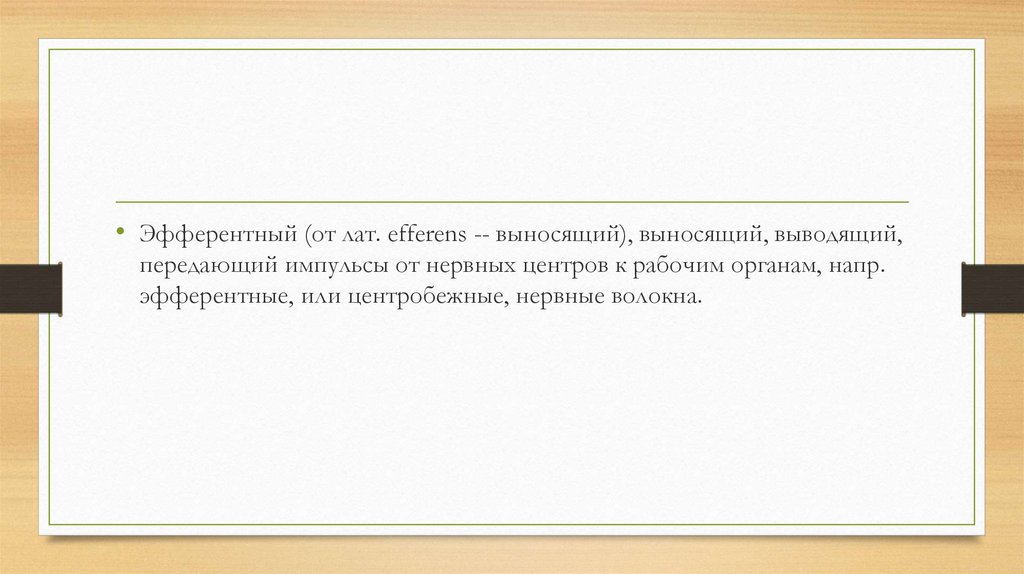 • Эфферентный (от лат. efferens -- выносящий), выносящий, выводящий, передающий импульсы от нервных центров к рабочим органам, напр. эфферентные, или центробежные, нервные волокна.